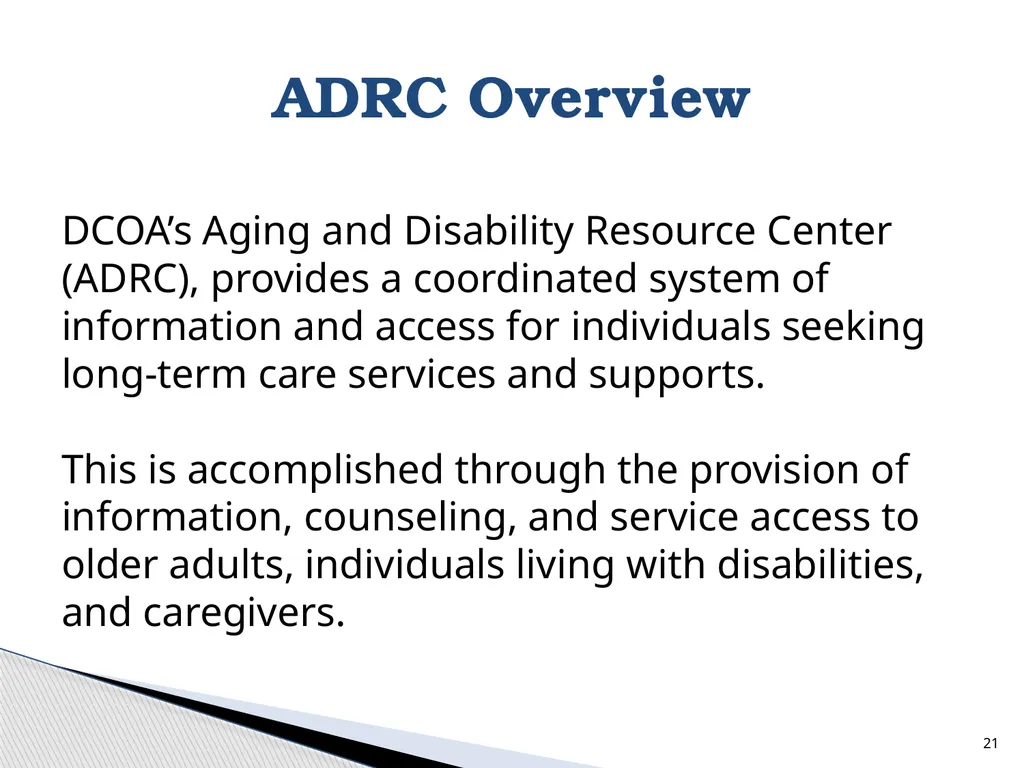 ADRC Overview

DCOA’s Aging and Disability Resource Center (ADRC), provides a coordinated system of information and access for individuals seeking long-term care services and supports.

This is accomplished through the provision of information, counseling, and service access to older adults, individuals living with disabilities, and caregivers.

21